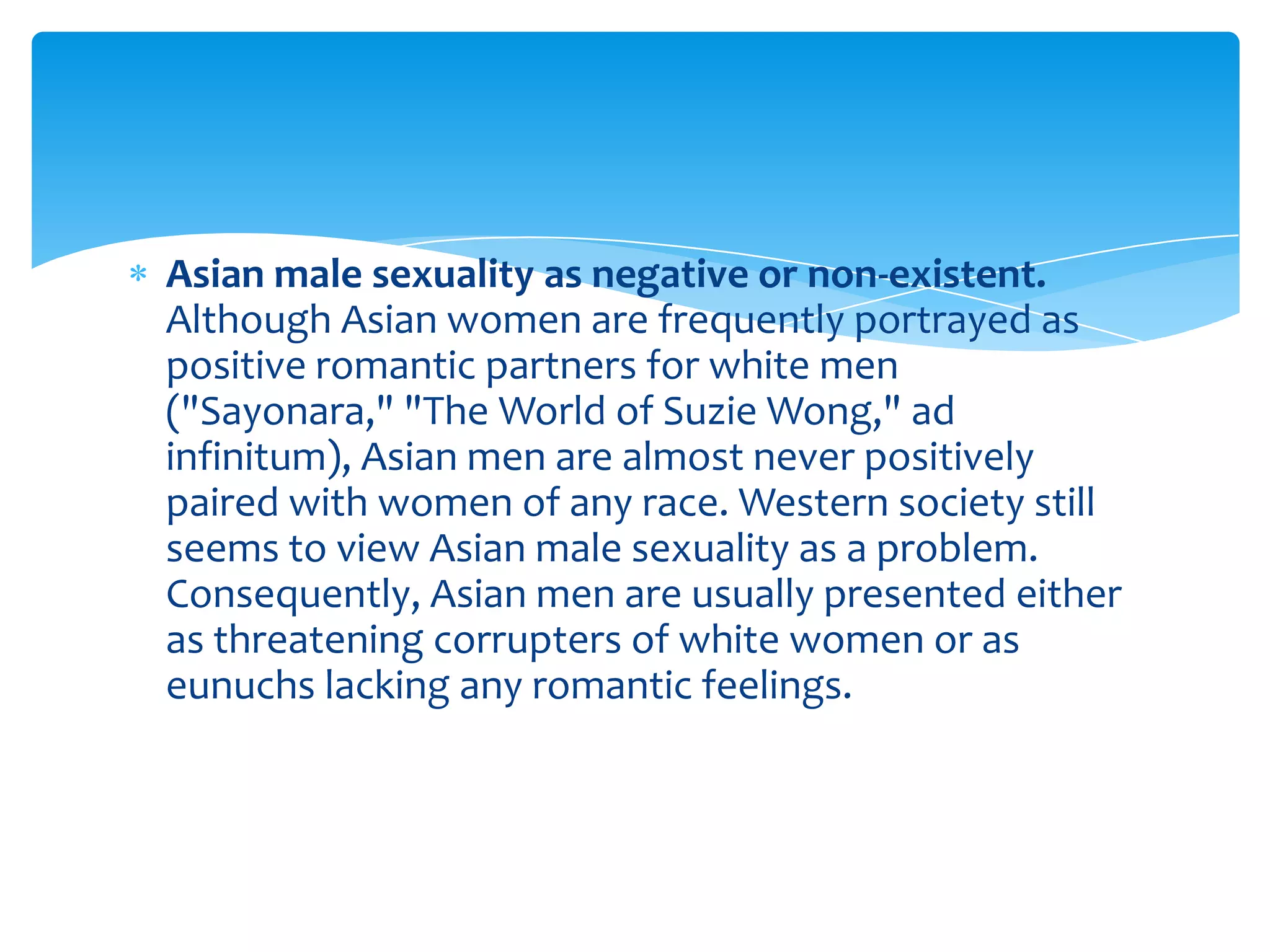 * Asian male sexuality as negative or non-existent. Although Asian women are frequently portrayed as positive romantic partners for white men ("Sayonara," "The World of Suzie Wong," ad infinitum), Asian men are almost never positively paired with women of any race. Western society still seems to view Asian male sexuality as a problem. Consequently, Asian men are usually presented either as threatening corrupters of white women or as eunuchs lacking any romantic feelings.